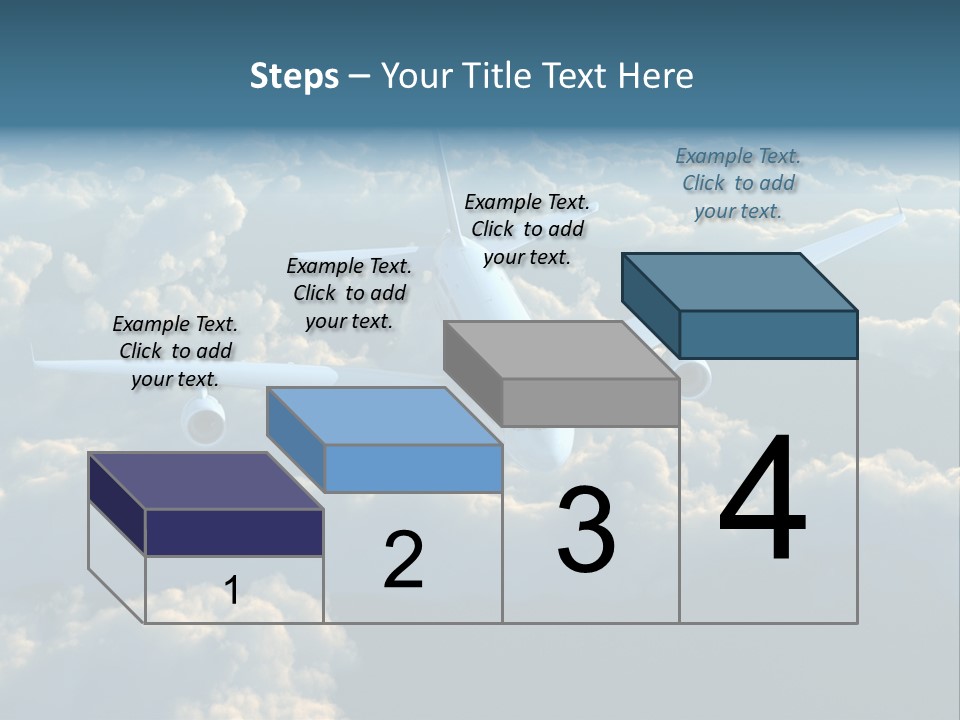 Steps – Your Title Text Here

Example Text. Click to add your text.

Example Text. Click to add your text.

Example Text. Click to add your text.

Example Text. Click to add your text.

1

2

3

4